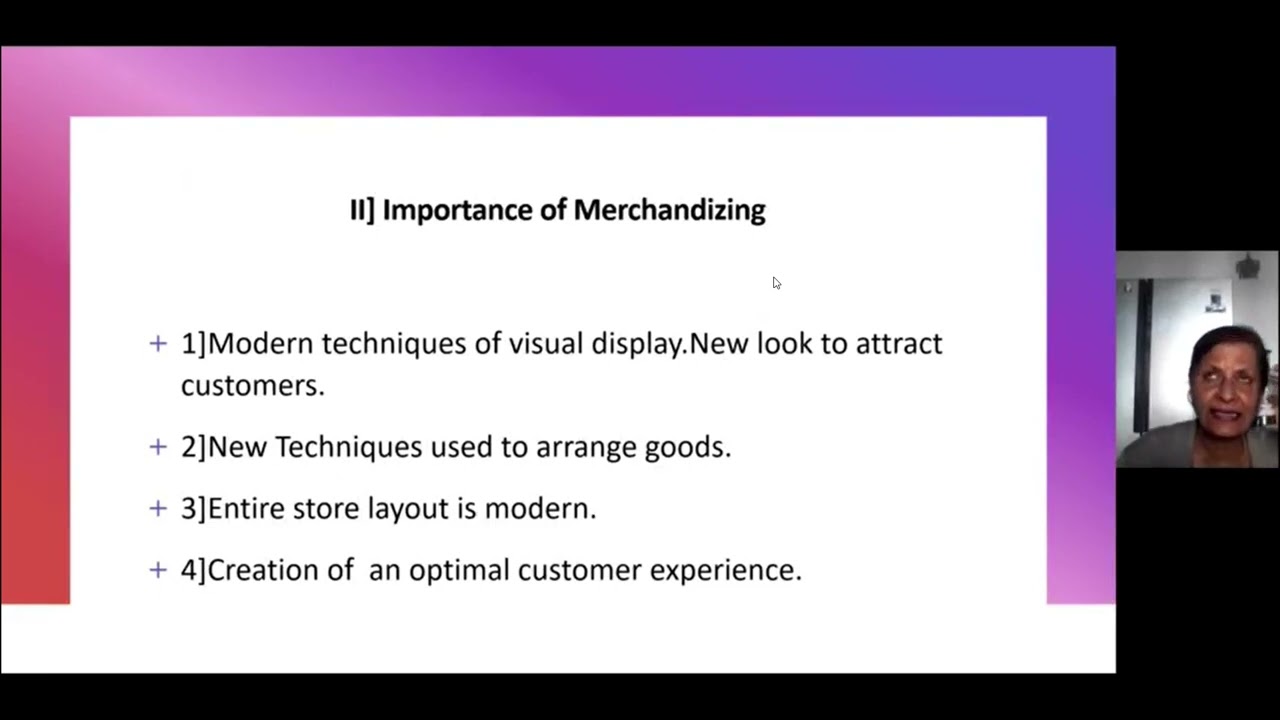 II] Importance of Merchandizing

+ 1]Modern techniques of visual display.New look to attract customers.

+ 2]New Techniques used to arrange goods.

+ 3]Entire store layout is modern.

+ 4]Creation of  an optimal customer experience.